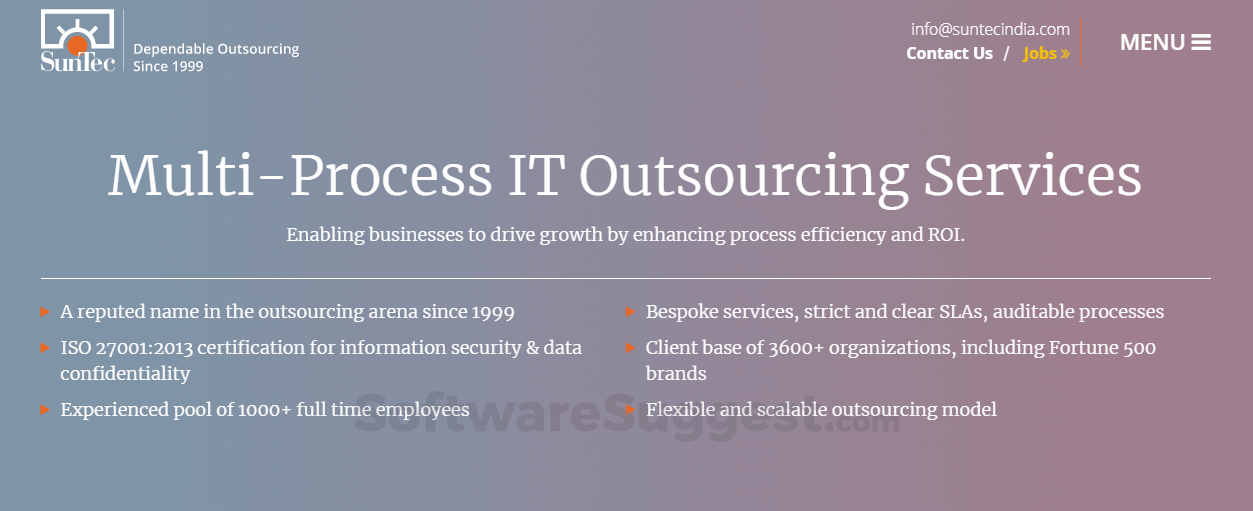 SunTec
Dependable Outsourcing
Since 1999

info@suntecindia.com
Contact Us / Jobs »

MENU

Multi-Process IT Outsourcing Services

Enabling businesses to drive growth by enhancing process efficiency and ROI.

A reputed name in the outsourcing arena since 1999

ISO 27001:2013 certification for information security & data confidentiality

Experienced pool of 1000+ full time employees

Bespoke services, strict and clear SLAs, auditable processes

Client base of 3600+ organizations, including Fortune 500 brands

Flexible and scalable outsourcing model

SoftwareSuggest.com